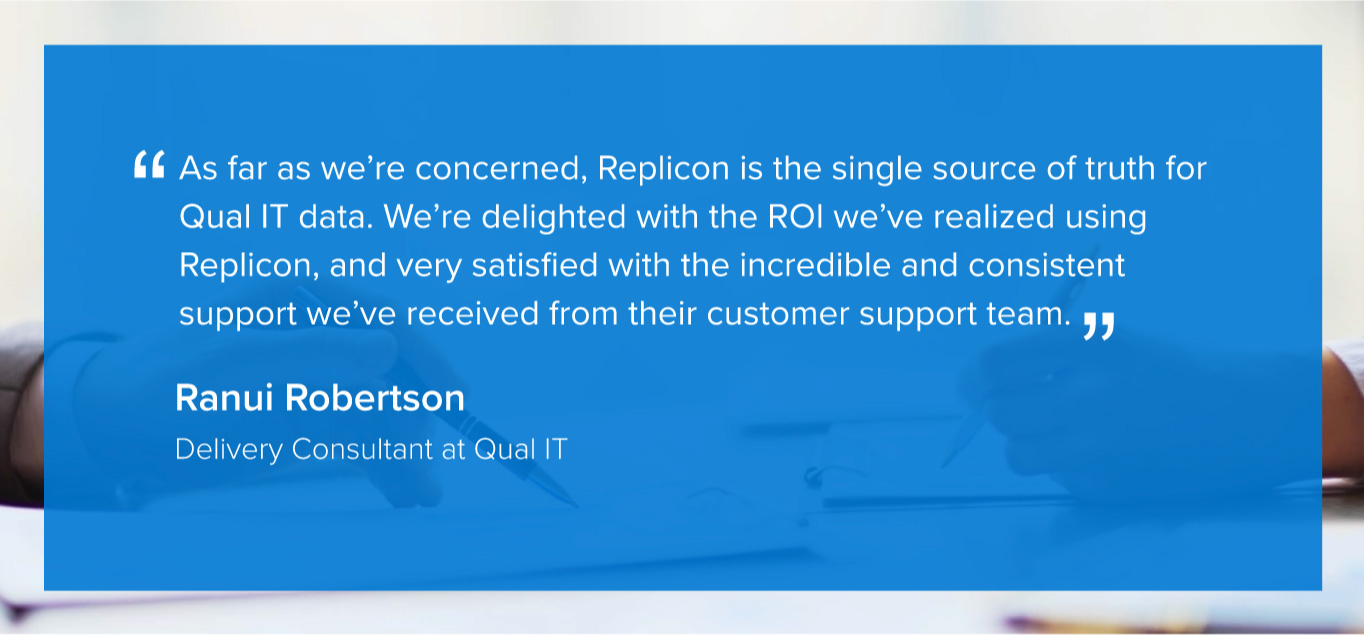 “ As far as we’re concerned, Replicon is the single source of truth for Qual IT data. We’re delighted with the ROI we’ve realized using Replicon, and very satisfied with the incredible and consistent support we’ve received from their customer support team. ”

Ranui Robertson

Delivery Consultant at Qual IT